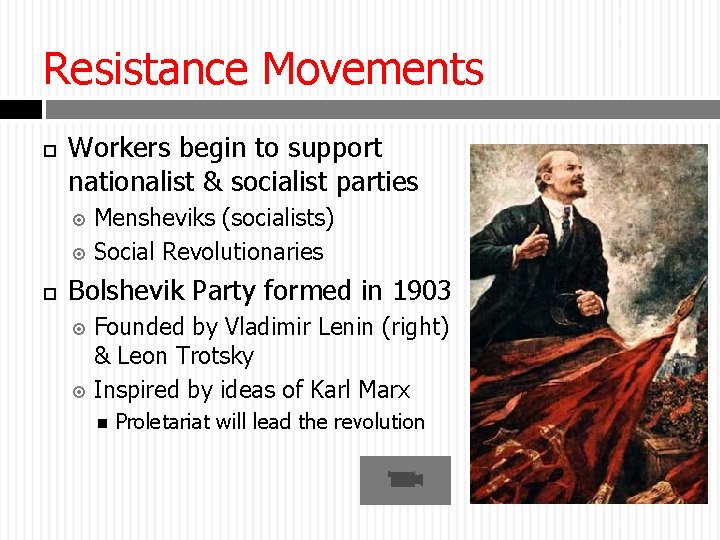 Resistance Movements

Workers begin to support nationalist & socialist parties

Mensheviks (socialists)

Social Revolutionaries

Bolshevik Party formed in 1903

Founded by Vladimir Lenin (right) & Leon Trotsky

Inspired by ideas of Karl Marx

Proletariat will lead the revolution